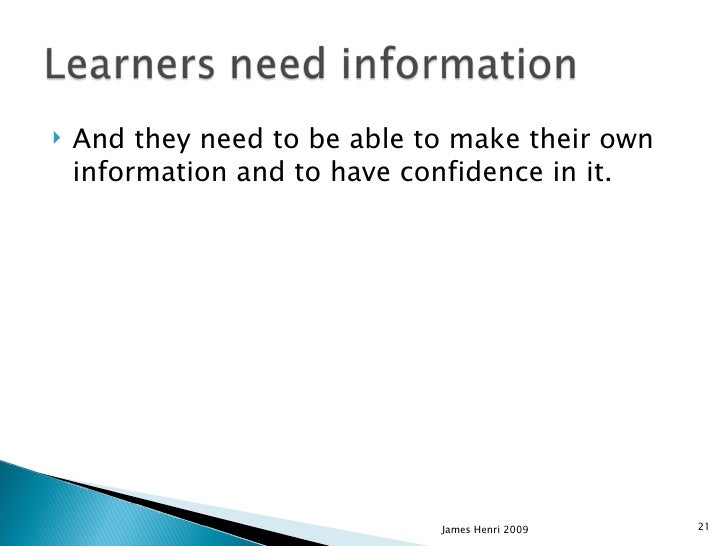 Learners need information

And they need to be able to make their own information and to have confidence in it.

James Henri 2009

21